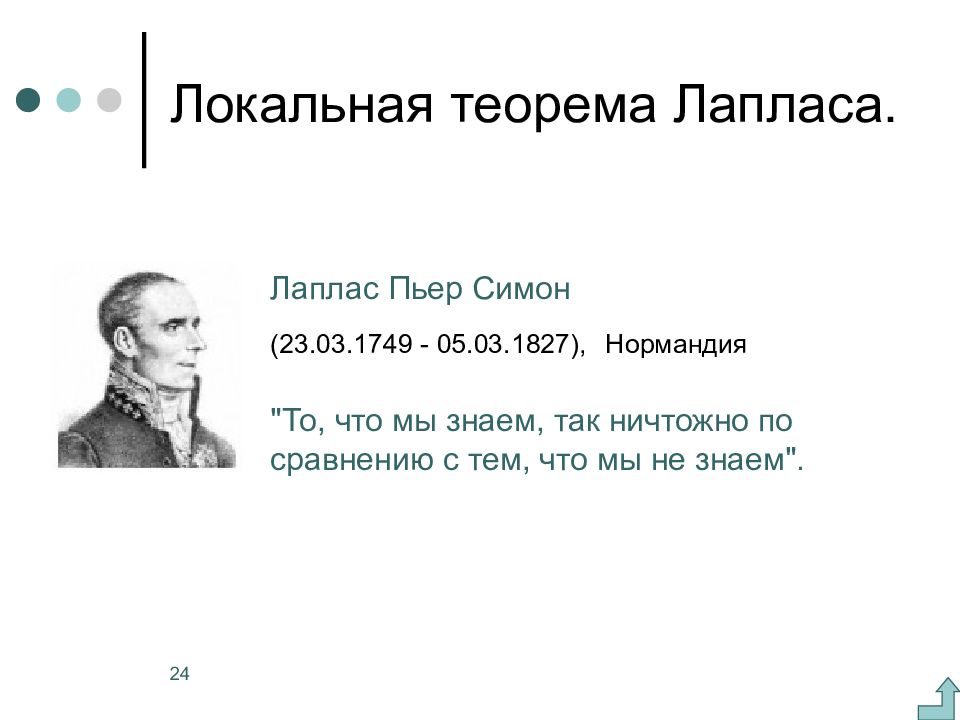 Локальная теорема Лапласа.

Лаплас Пьер Симон

(23.03.1749 - 05.03.1827), Нормандия

"То, что мы знаем, так ничтожно по сравнению с тем, что мы не знаем".

24